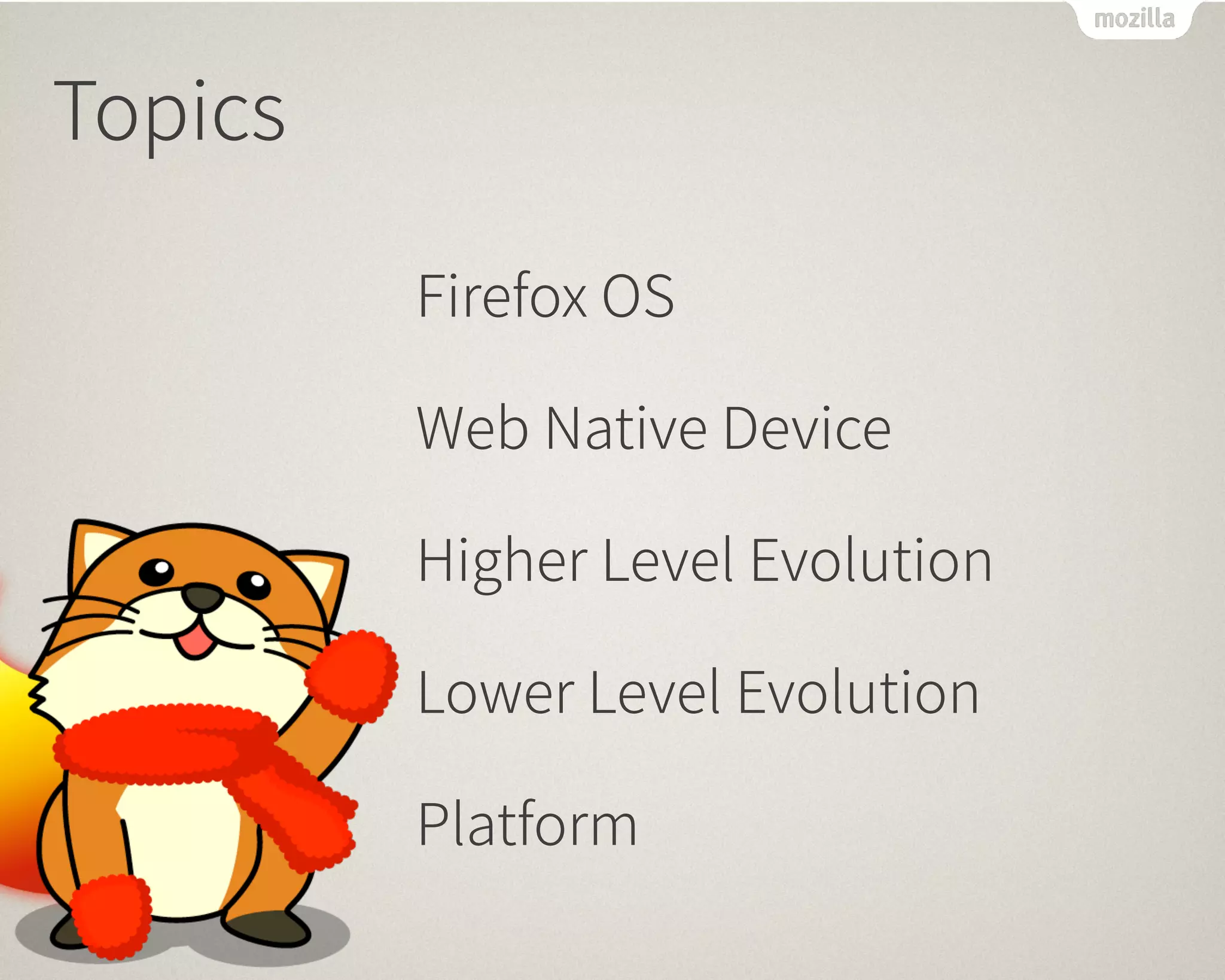 mozilla

Topics

Firefox OS

Web Native Device

Higher Level Evolution

Lower Level Evolution

Platform